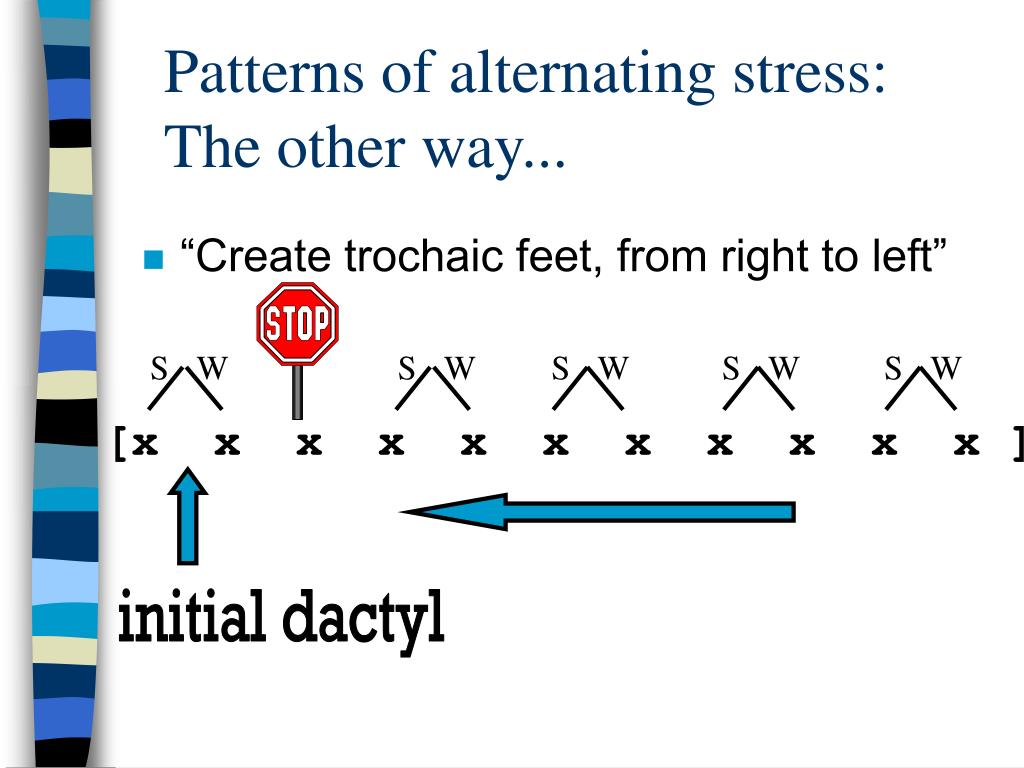 Patterns of alternating stress: The other way...

“Create trochaic feet, from right to left”

STOP

S W S W S W S W S W

[x x x x x x x x x x x ]

initial dactyl